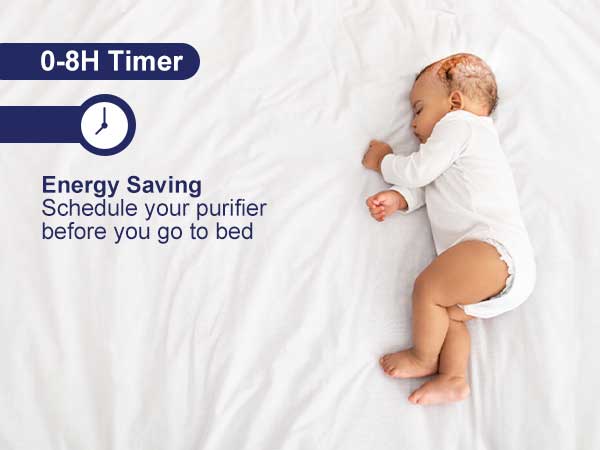 0-8H Timer

Energy Saving
Schedule your purifier before you go to bed